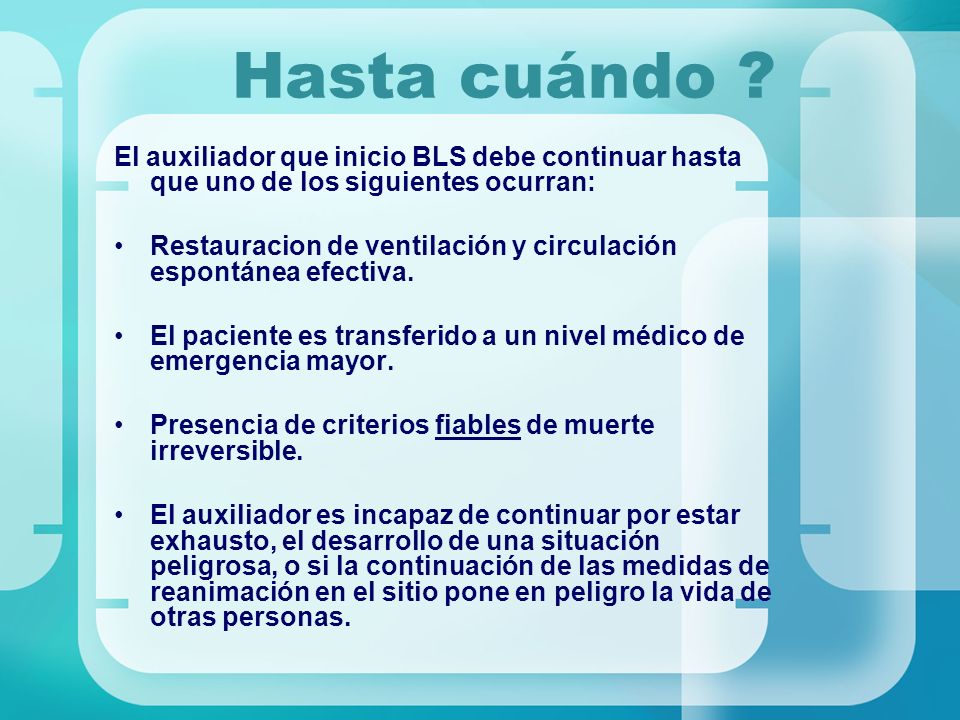 Hasta cuándo ?

El auxiliador que inicio BLS debe continuar hasta que uno de los siguientes ocurran:

• Restauracion de ventilación y circulación espontánea efectiva.

• El paciente es transferido a un nivel médico de emergencia mayor.

• Presencia de criterios fiables de muerte irreversible.

• El auxiliador es incapaz de continuar por estar exhausto, el desarrollo de una situación peligrosa, o si la continuación de las medidas de reanimación en el sitio pone en peligro la vida de otras personas.